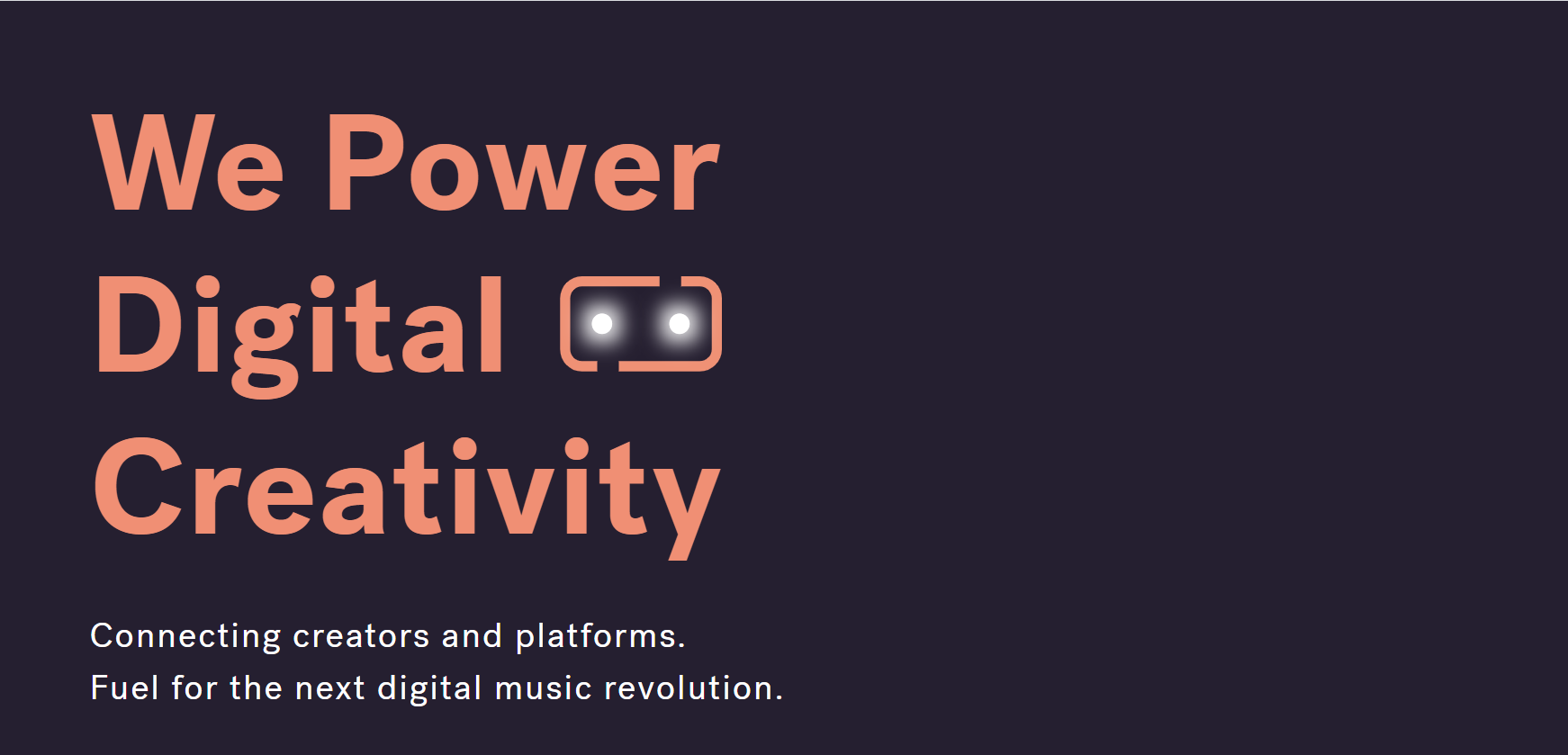 We Power Digital Creativity

Connecting creators and platforms.
Fuel for the next digital music revolution.